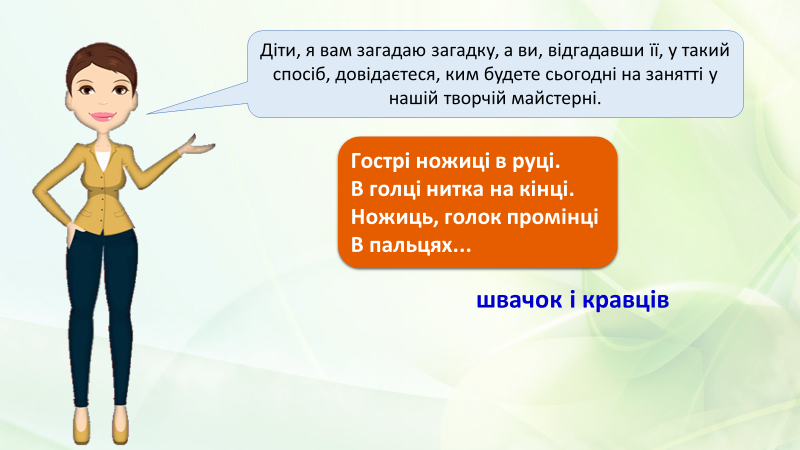 Діти, я вам загадаю загадку, а ви, відгадавши її, у такий спосіб, довідаєтеся, ким будете сьогодні на занятті у нашій творчій майстерні.

Гострі ножиці в руці.
В голці нитка на кінці.
Ножиць, голок промінці
В пальцях...

швачок і кравців